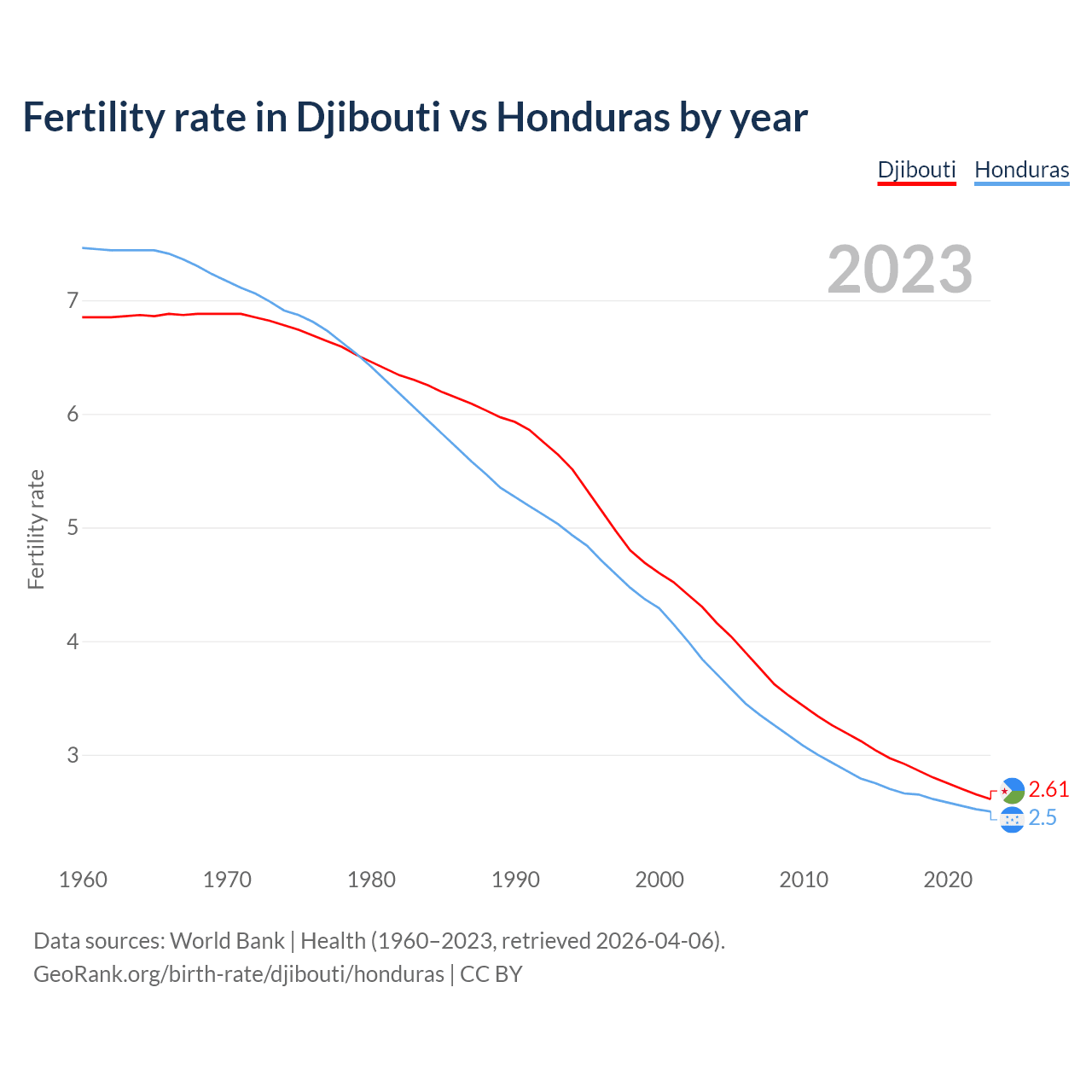 Fertility rate in Djibouti vs Honduras by year

Djibouti Honduras

2023

Fertility rate

7
6
5
4
3

2.61
2.5

1960 1970 1980 1990 2000 2010 2020

Data sources: World Bank | Health (1960–2023, retrieved 2026-04-06).
GeoRank.org/birth-rate/djibouti/honduras | CC BY